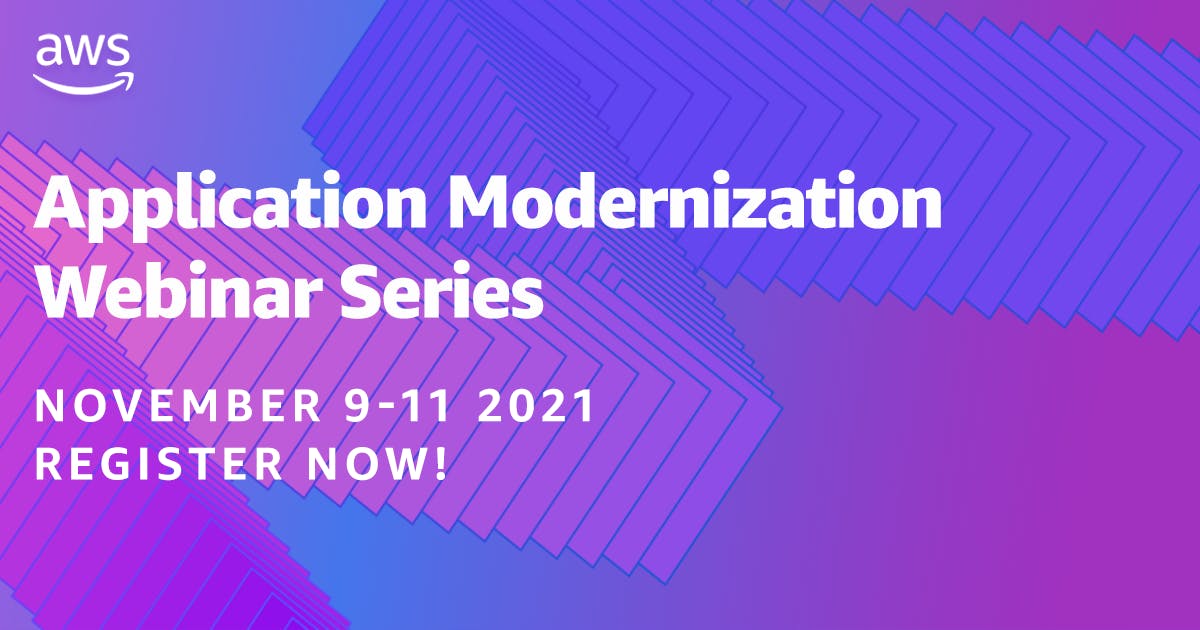 aws

Application Modernization Webinar Series

NOVEMBER 9-11 2021
REGISTER NOW!